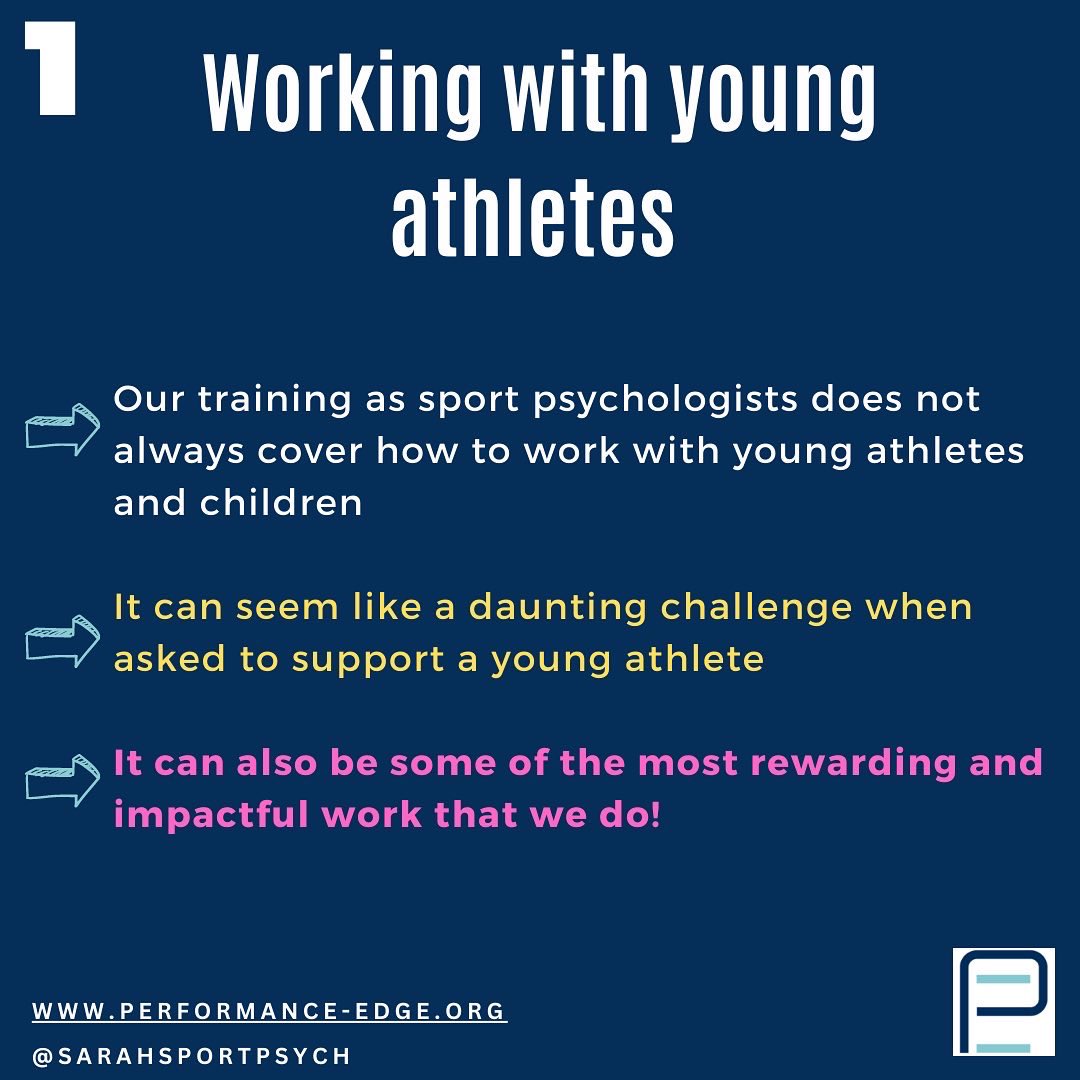 1

Working with young athletes

Our training as sport psychologists does not always cover how to work with young athletes and children

It can seem like a daunting challenge when asked to support a young athlete

It can also be some of the most rewarding and impactful work that we do!

WWW.PERFORMANCE-EDGE.ORG

@SARAHSPORTPSYCH